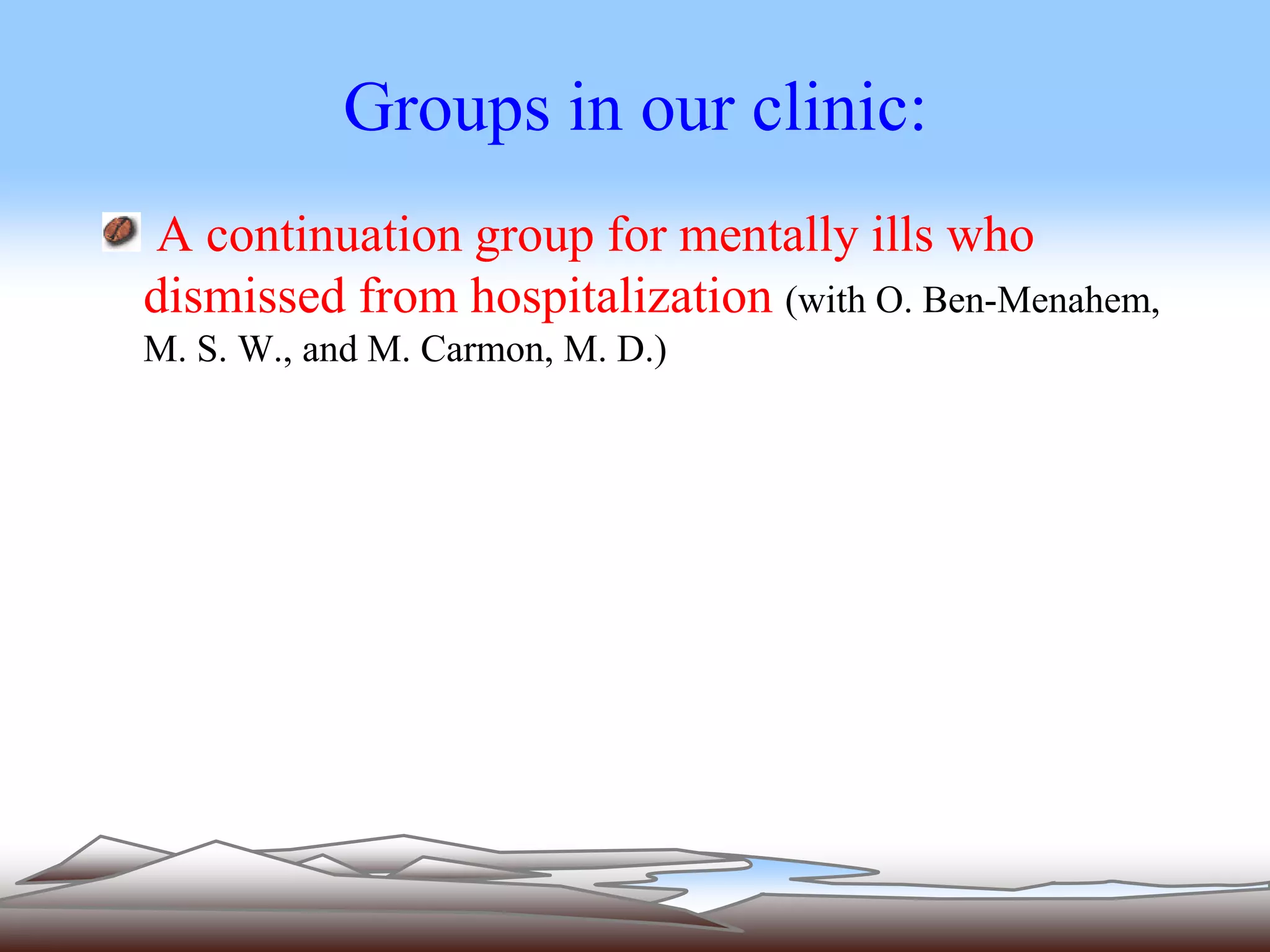 Groups in our clinic:

A continuation group for mentally ills who dismissed from hospitalization (with O. Ben-Menahem, M. S. W., and M. Carmon, M. D.)